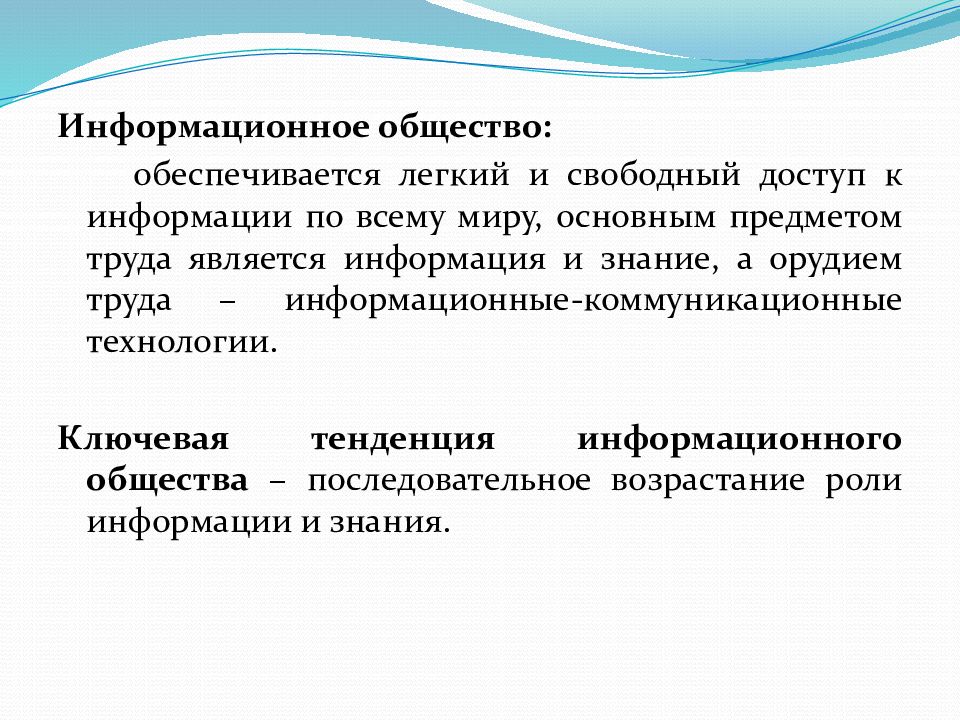 Информационное общество:

обеспечивается легкий и свободный доступ к информации по всему миру, основным предметом труда является информация и знание, а орудием труда – информационные-коммуникационные технологии.

Ключевая тенденция информационного общества – последовательное возрастание роли информации и знания.